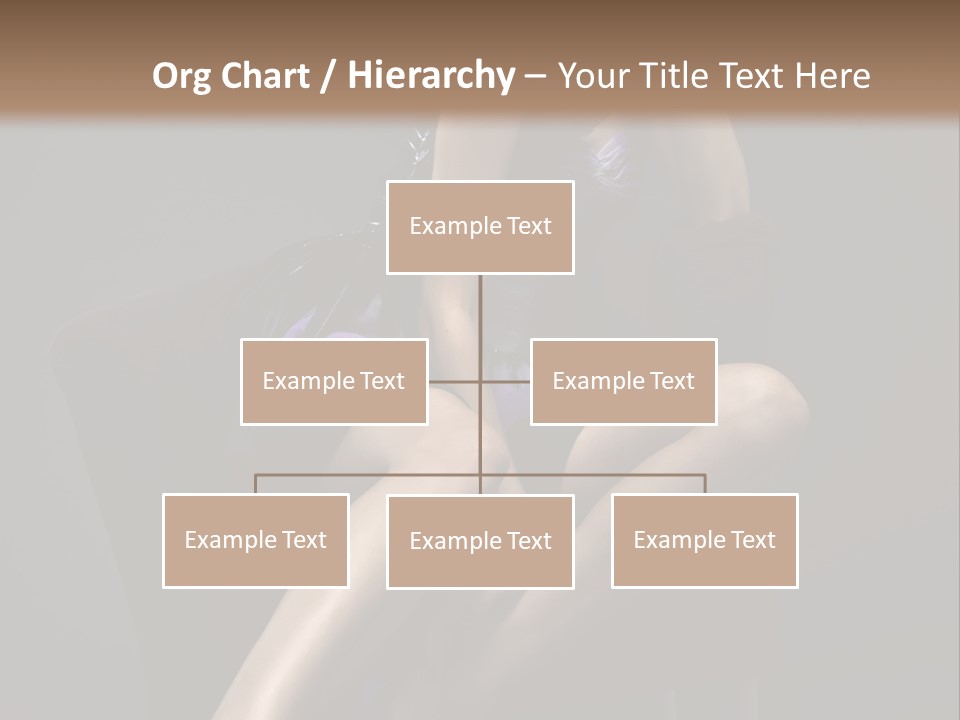 Org Chart / Hierarchy – Your Title Text Here

Example Text

Example Text

Example Text

Example Text

Example Text

Example Text